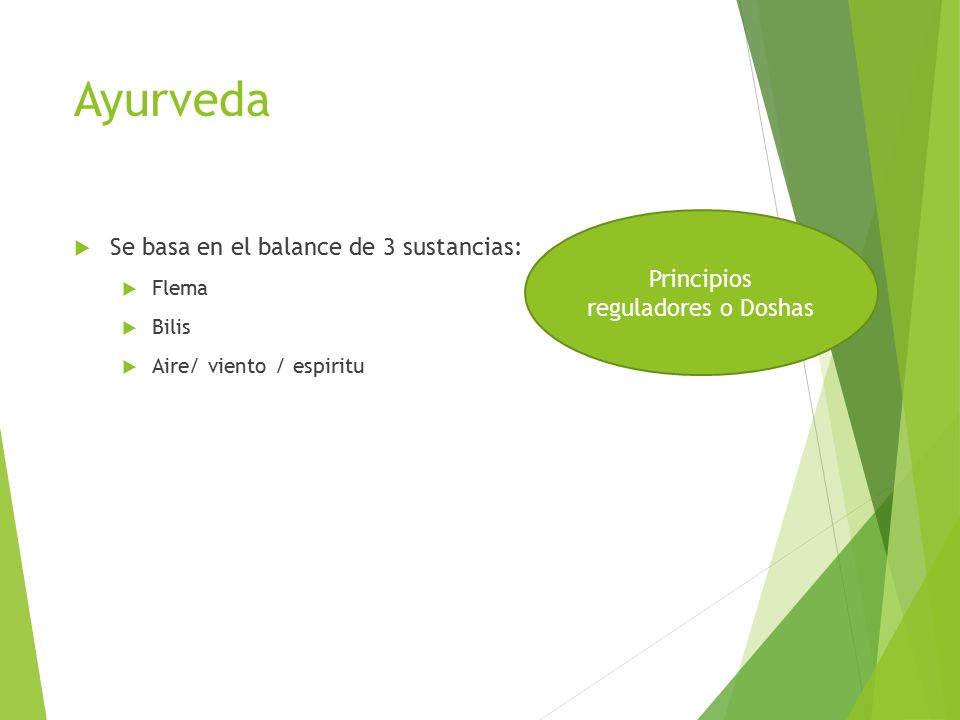 Ayurveda

Se basa en el balance de 3 sustancias:

Flema

Bilis

Aire/ viento / espiritu

Principios reguladores o Doshas